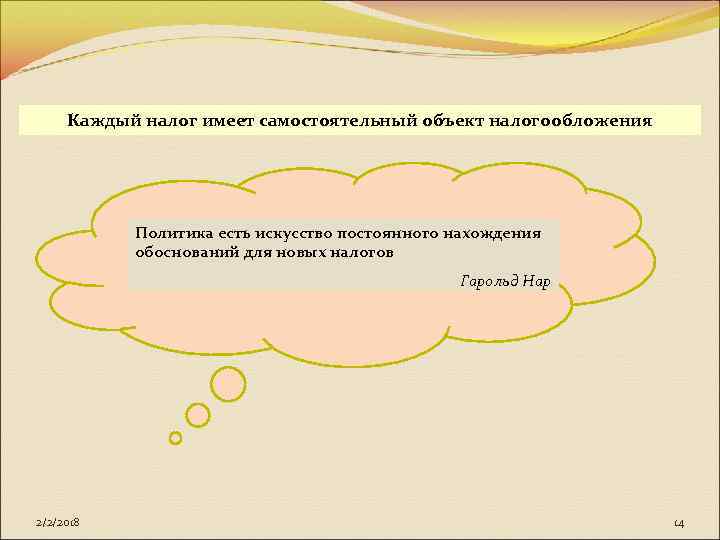 Каждый налог имеет самостоятельный объект налогообложения

Политика есть искусство постоянного нахождения обоснований для новых налогов

Гарольд Нар

2/2/2018

14